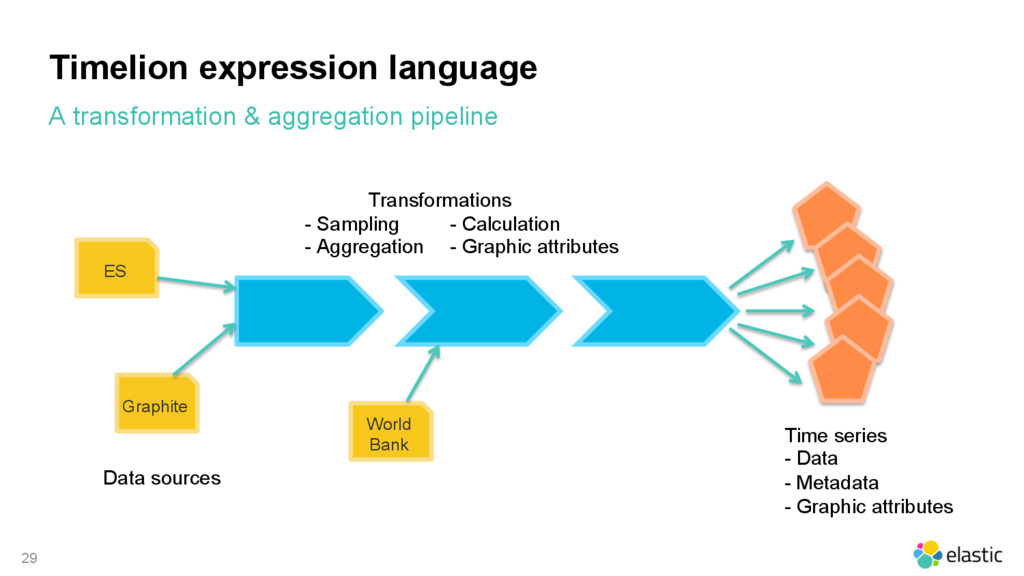 Timelion expression language

A transformation & aggregation pipeline

Transformations
- Sampling
- Aggregation

- Calculation
- Graphic attributes

ES

Graphite

World Bank

Data sources

Time series
- Data
- Metadata
- Graphic attributes

29

elastic